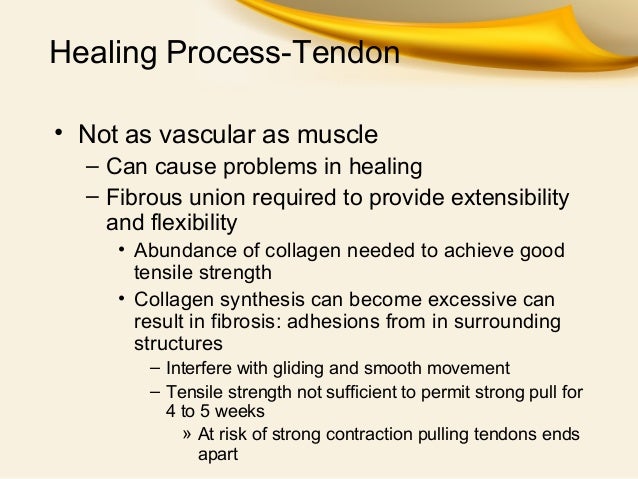 Healing Process-Tendon

• Not as vascular as muscle
– Can cause problems in healing
– Fibrous union required to provide extensibility and flexibility
• Abundance of collagen needed to achieve good tensile strength
• Collagen synthesis can become excessive can result in fibrosis: adhesions from in surrounding structures
– Interfere with gliding and smooth movement
– Tensile strength not sufficient to permit strong pull for 4 to 5 weeks
» At risk of strong contraction pulling tendons ends apart